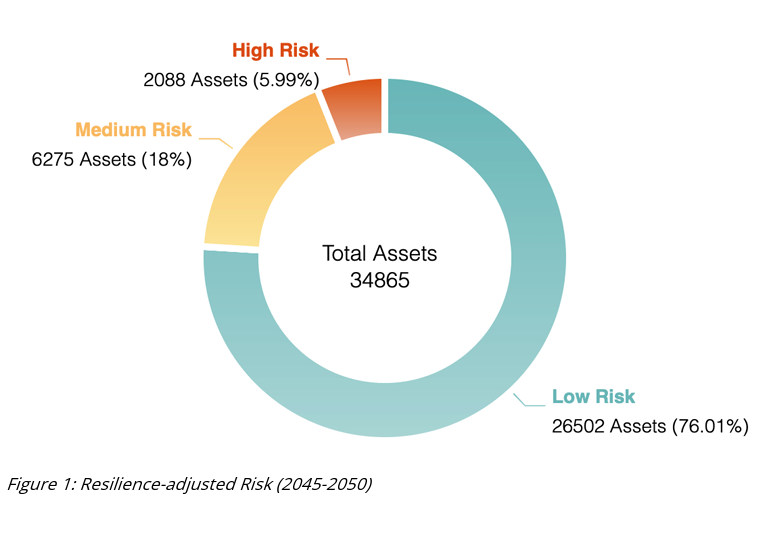 High Risk
2088 Assets (5.99%)

Medium Risk
6275 Assets (18%)

Total Assets
34865

Low Risk
26502 Assets (76.01%)

Figure 1: Resilience-adjusted Risk (2045-2050)